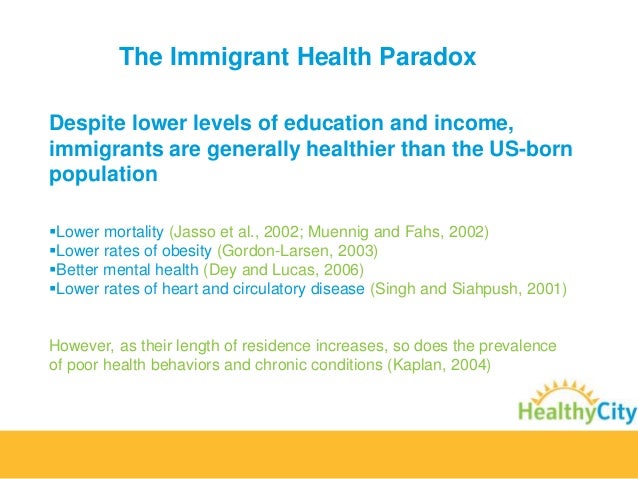 The Immigrant Health Paradox

Despite lower levels of education and income, immigrants are generally healthier than the US-born population

▪Lower mortality (Jasso et al., 2002; Muennig and Fahs, 2002)
▪Lower rates of obesity (Gordon-Larsen, 2003)
▪Better mental health (Dey and Lucas, 2006)
▪Lower rates of heart and circulatory disease (Singh and Siahpush, 2001)

However, as their length of residence increases, so does the prevalence of poor health behaviors and chronic conditions (Kaplan, 2004)

HealthyCity